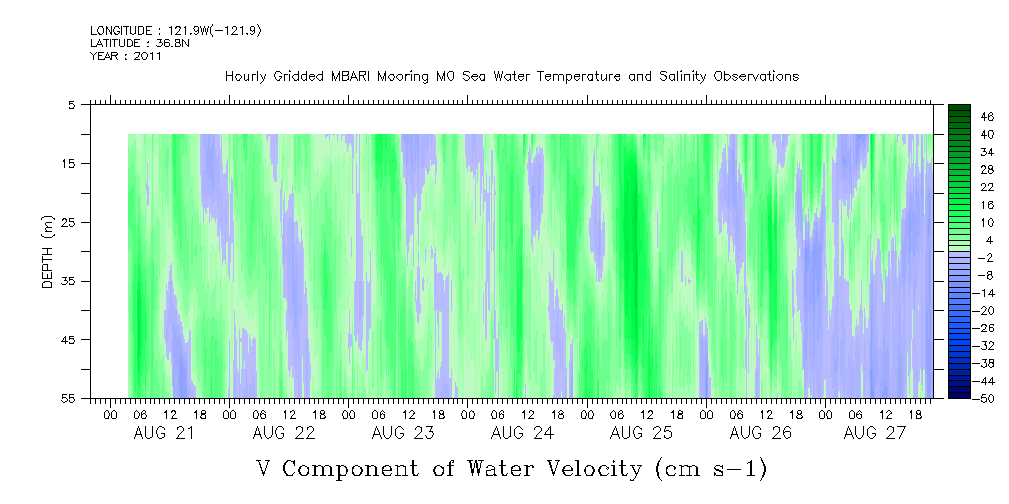 LONGITUDE : 121.9W(-121.9)
LATITUDE : 36.8N
YEAR : 2011

Hourly Gridded MBARI Mooring M0 Sea Water Temperature and Salinity Observations

DEPTH (m)

5
15
25
35
45
55

46
40
34
28
22
16
10
4
-2
-8
-14
-20
-26
-32
-38
-44
-50

00 06 12 18 00 06 12 18 00 06 12 18 00 06 12 18 00 06 12 18 00 06 12 18 00 06 12 18

AUG 21 AUG 22 AUG 23 AUG 24 AUG 25 AUG 26 AUG 27

V Component of Water Velocity (cm s-1)